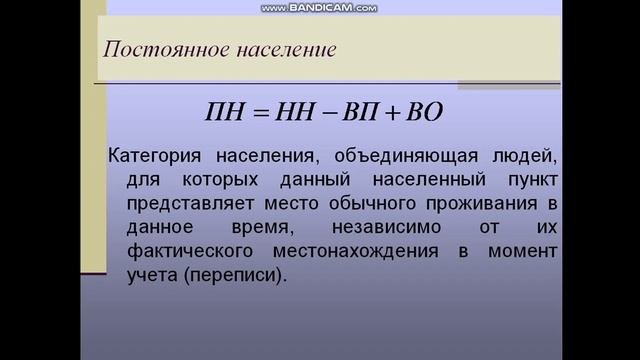 www.BANDICAM.com

Постоянное население

$ПН = НН - ВП + ВО$

Категория населения, объединяющая людей, для которых данный населенный пункт представляет место обычного проживания в данное время, независимо от их фактического местонахождения в момент учета (переписи).